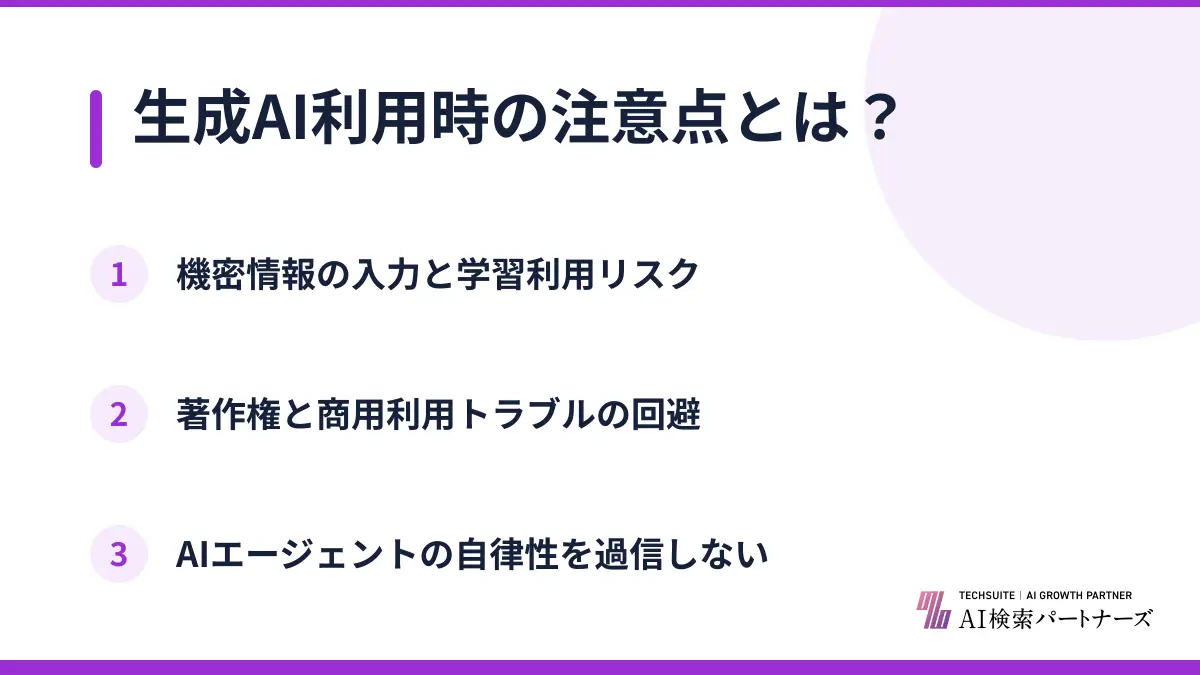 生成AI利用時の注意点とは？

1 機密情報の入力と学習利用リスク

2 著作権と商用利用トラブルの回避

3 AIエージェントの自律性を過信しない

TECHSUITE | AI GROWTH PARTNER
AI検索パートナーズ